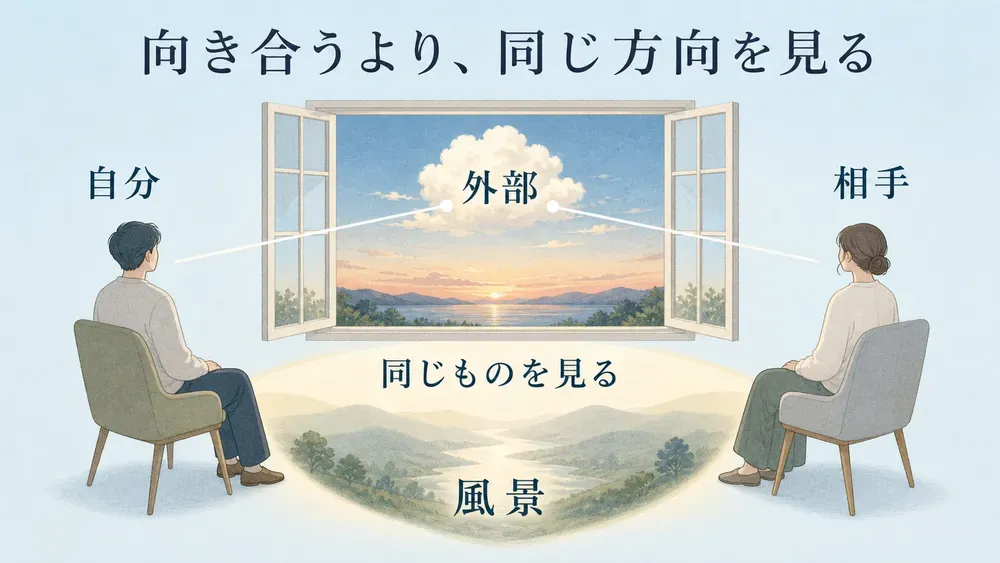 向き合うより、同じ方向を見る

自分

外部

相手

同じものを見る

風景